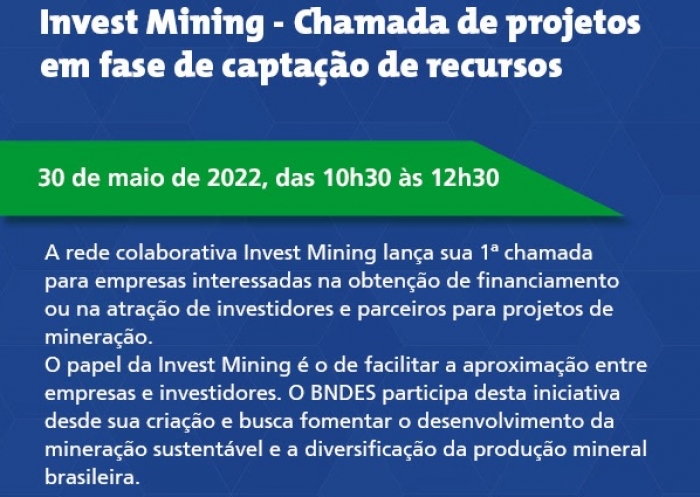 Invest Mining - Chamada de projetos em fase de captação de recursos

30 de maio de 2022, das 10h30 às 12h30

A rede colaborativa Invest Mining lança sua 1ª chamada para empresas interessadas na obtenção de financiamento ou na atração de investidores e parceiros para projetos de mineração.
O papel da Invest Mining é o de facilitar a aproximação entre empresas e investidores. O BNDES participa desta iniciativa desde sua criação e busca fomentar o desenvolvimento da mineração sustentável e a diversificação da produção mineral brasileira.